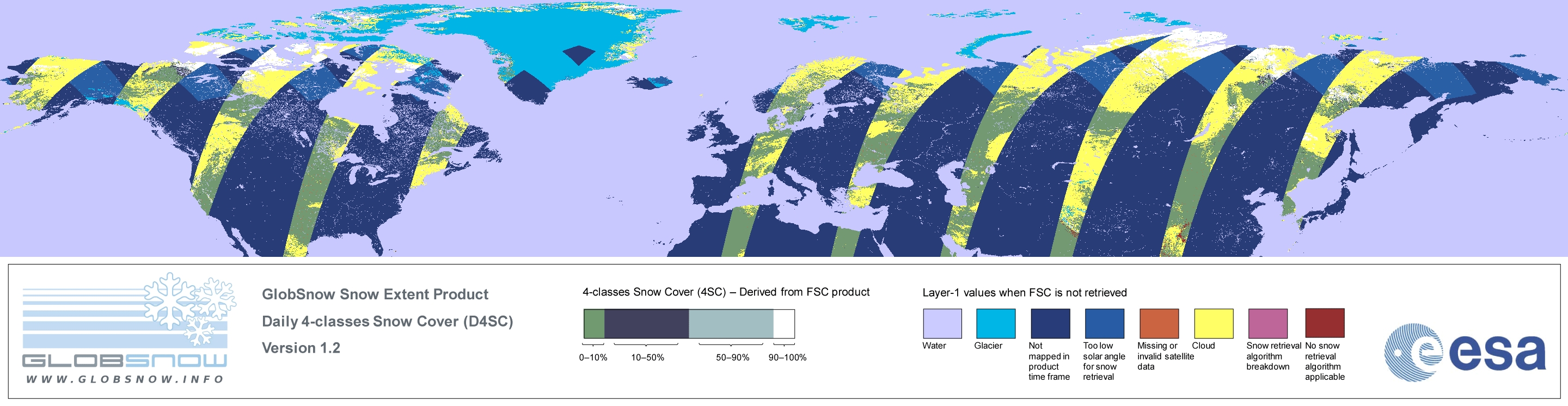 GLOBSNOW
WWW.GLOBSNOW.INFO

GlobSnow Snow Extent Product
Daily 4-classes Snow Cover (D4SC)
Version 1.2

4-classes Snow Cover (4SC) – Derived from FSC product

0–10%
10–50%
50–90%
90–100%

Layer-1 values when FSC is not retrieved

Water
Glacier
Not mapped in product time frame
Too low solar angle for snow retrieval
Missing or invalid satellite data
Cloud
Snow retrieval algorithm breakdown
No snow retrieval algorithm applicable

esa